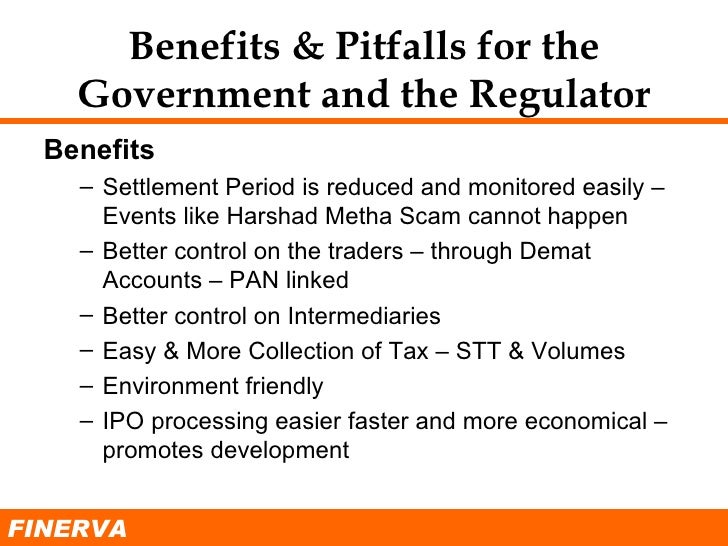 Benefits & Pitfalls for the Government and the Regulator

Benefits

– Settlement Period is reduced and monitored easily – Events like Harshad Metha Scam cannot happen

– Better control on the traders – through Demat Accounts – PAN linked

– Better control on Intermediaries

– Easy & More Collection of Tax – STT & Volumes

– Environment friendly

– IPO processing easier faster and more economical – promotes development

FINERVA